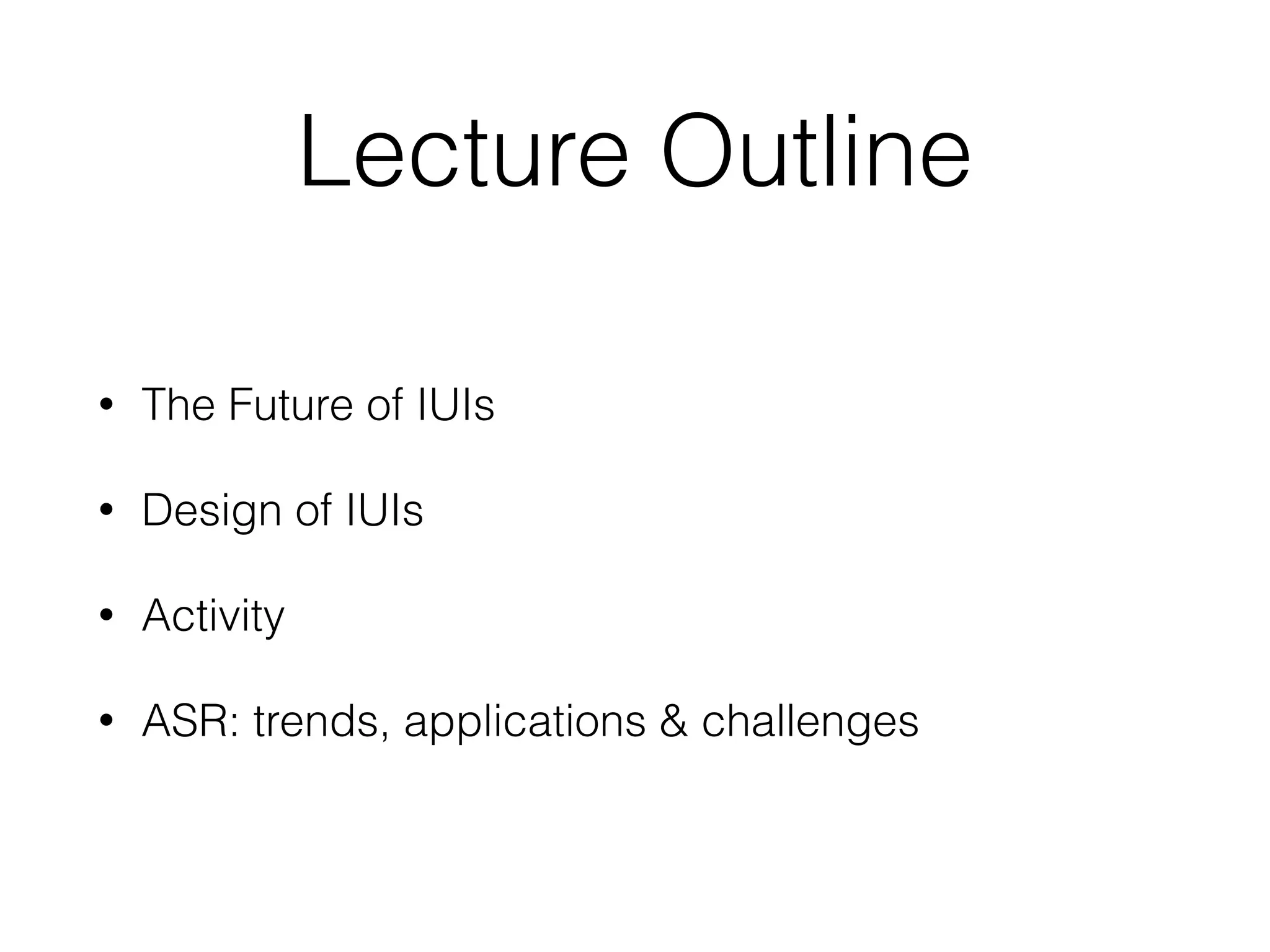 Lecture Outline

• The Future of IUIs

• Design of IUIs

• Activity

• ASR: trends, applications & challenges